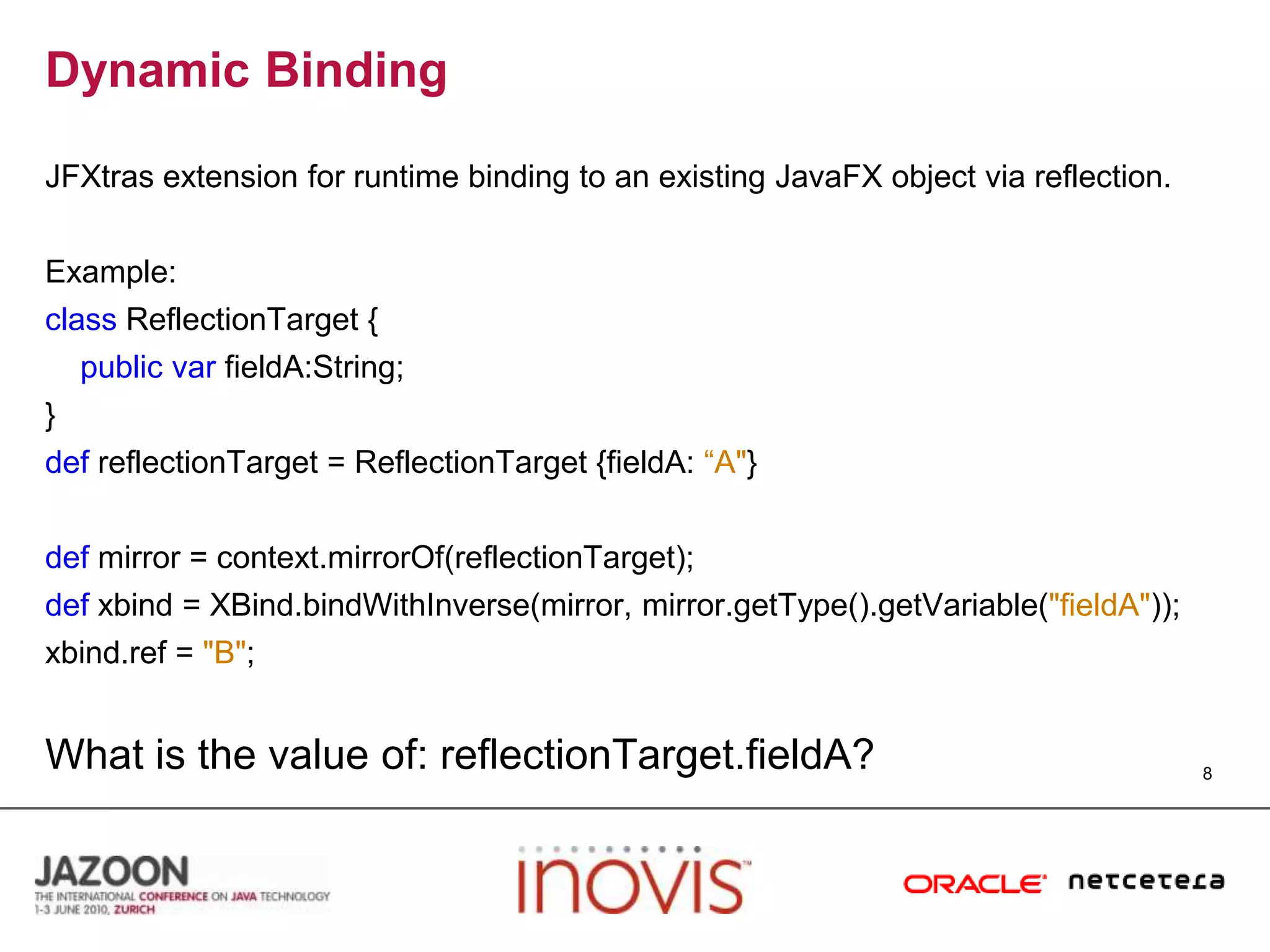 Dynamic Binding

JFXtras extension for runtime binding to an existing JavaFX object via reflection.

Example:
class ReflectionTarget {
public var fieldA:String;
}
def reflectionTarget = ReflectionTarget {fieldA: “A"}

def mirror = context.mirrorOf(reflectionTarget);
def xbind = XBind.bindWithInverse(mirror, mirror.getType().getVariable("fieldA"));
xbind.ref = "B";

What is the value of: reflectionTarget.fieldA?

8

JAZOON
THE INTERNATIONAL CONFERENCE ON JAVA TECHNOLOGY
1-3 JUNE 2010, ZURICH

inovis™

ORACLE® netcetera